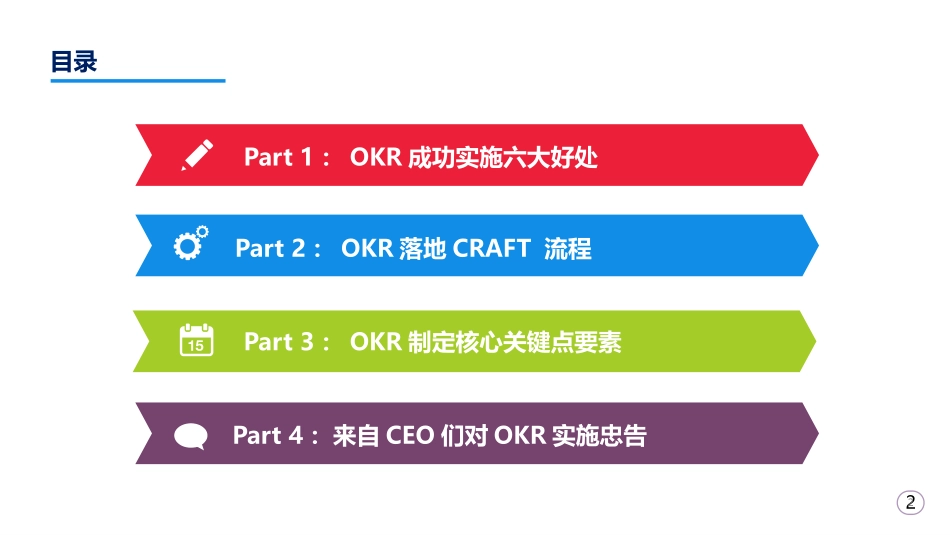 目录

Part 1： OKR 成功实施六大好处

Part 2： OKR 落地 CRAFT 流程

15

Part 3： OKR 制定核心关键点要素

Part 4：来自 CEO 们对 OKR 实施忠告

2